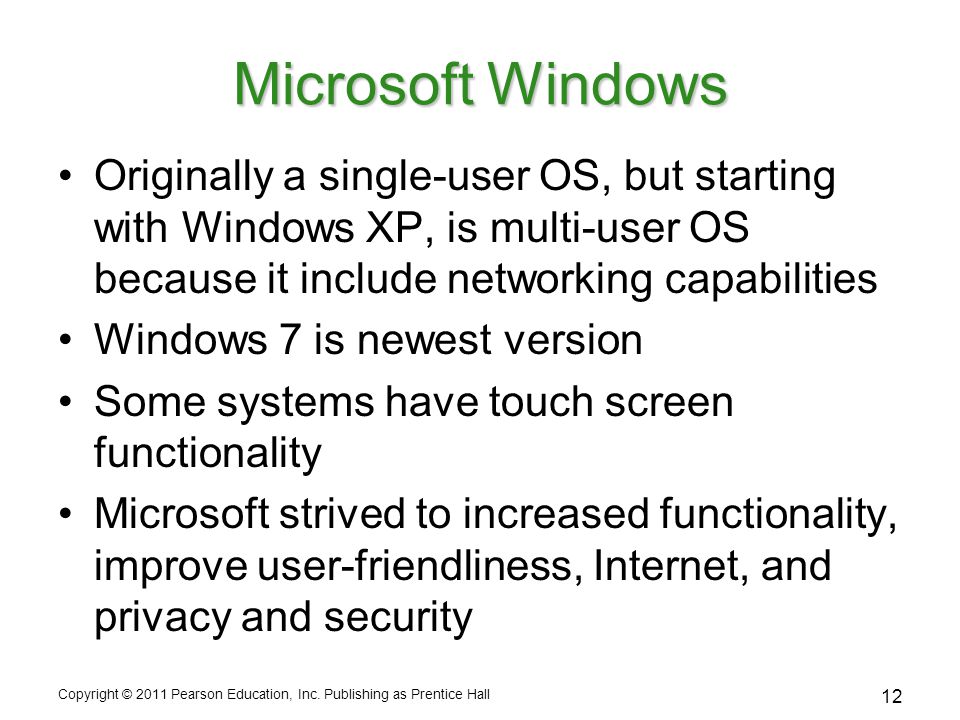 Microsoft Windows

• Originally a single-user OS, but starting with Windows XP, is multi-user OS because it include networking capabilities

• Windows 7 is newest version

• Some systems have touch screen functionality

• Microsoft strived to increased functionality, improve user-friendliness, Internet, and privacy and security

Copyright © 2011 Pearson Education, Inc. Publishing as Prentice Hall

12